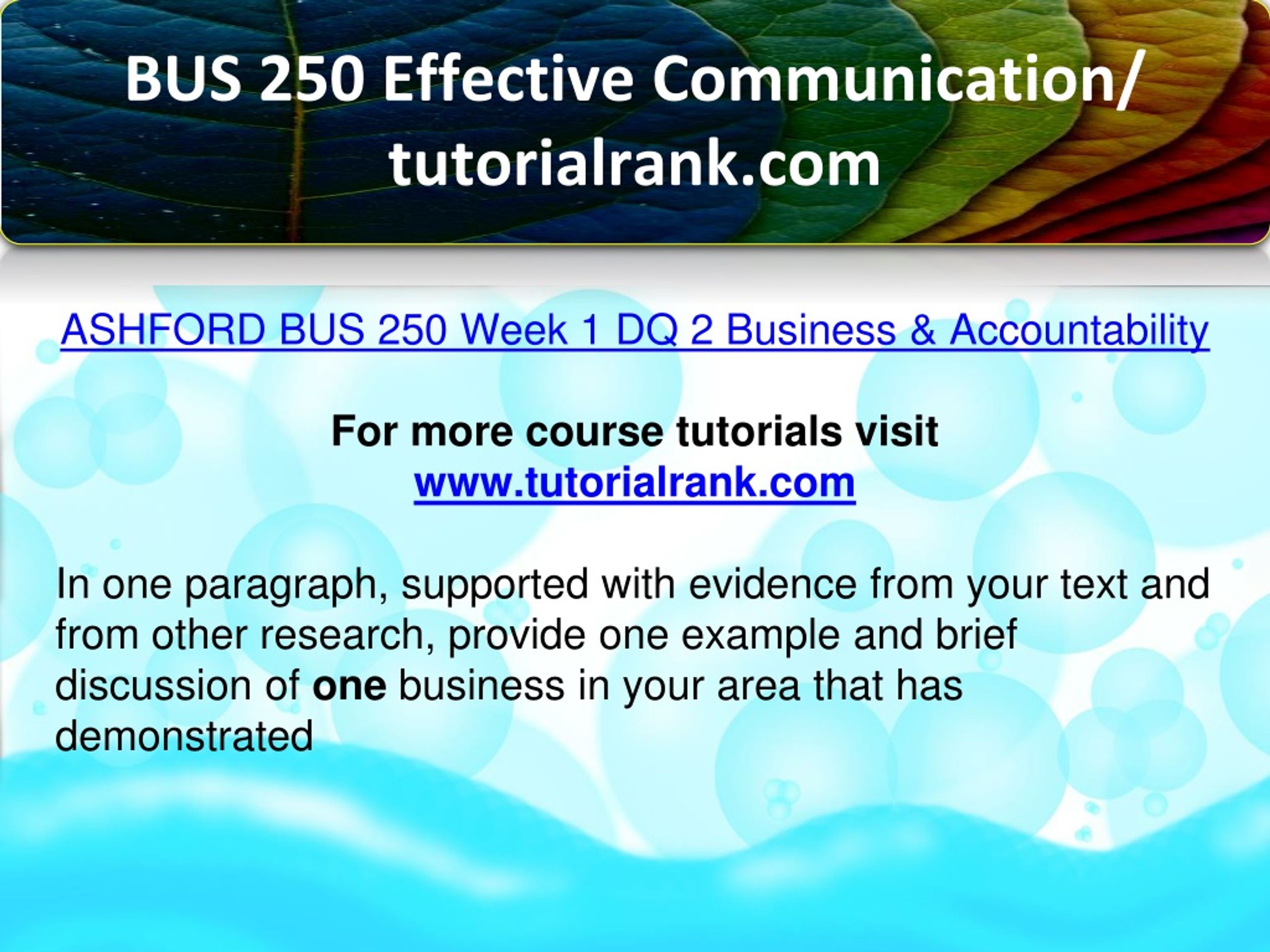 BUS 250 Effective Communication/ tutorialrank.com

ASHFORD BUS 250 Week 1 DQ 2 Business & Accountability

For more course tutorials visit
www.tutorialrank.com

In one paragraph, supported with evidence from your text and from other research, provide one example and brief discussion of one business in your area that has demonstrated